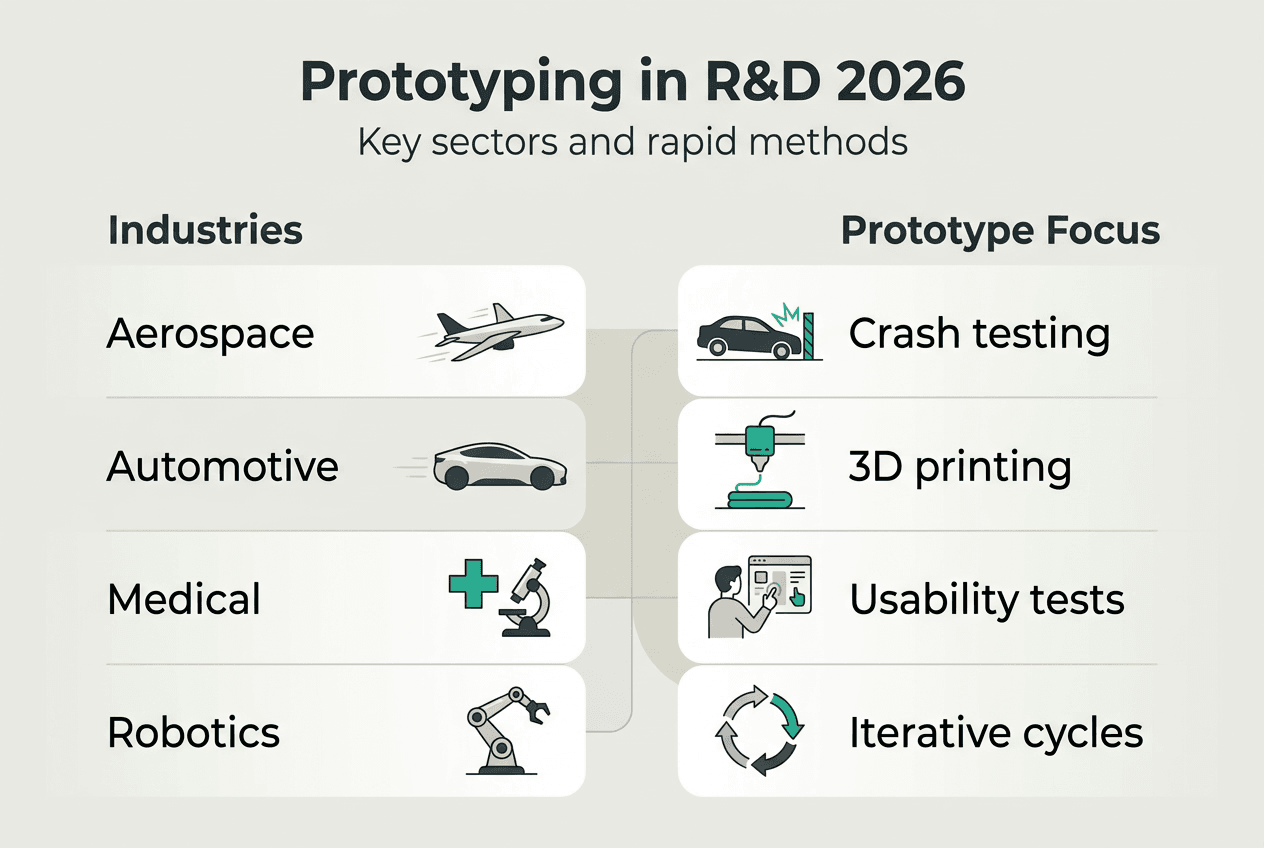 Prototyping in R&D 2026
Key sectors and rapid methods

Industries

Aerospace

Automotive

Medical

Robotics

Prototype Focus

Crash testing

3D printing

Usability tests

Iterative cycles